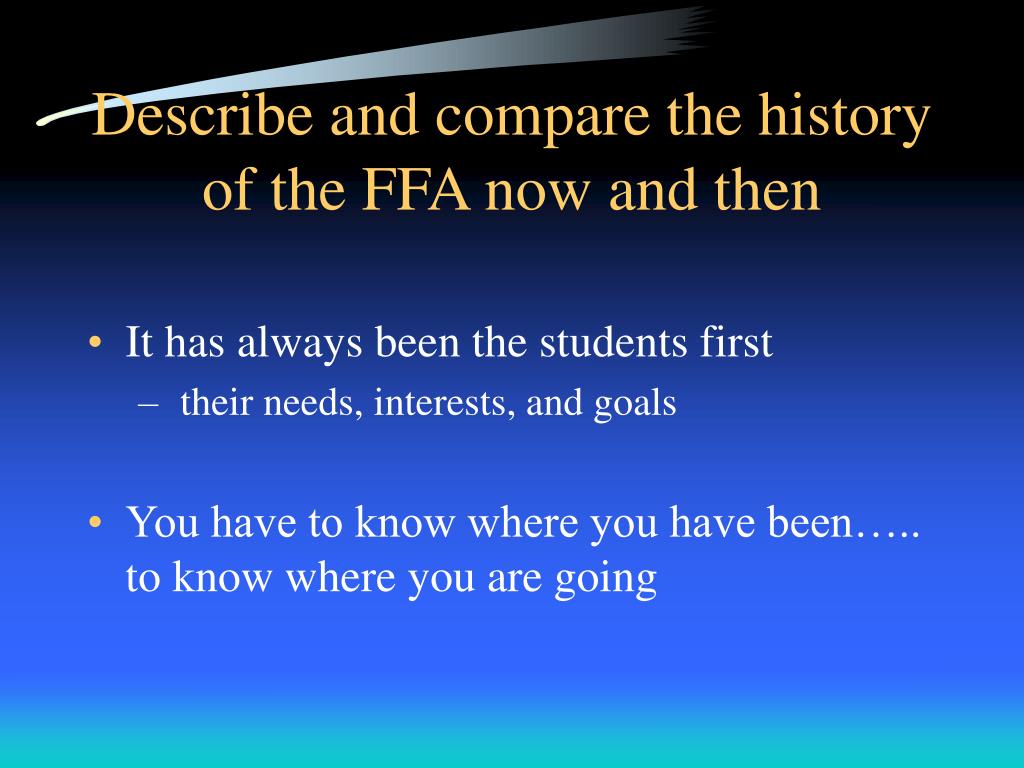 Describe and compare the history of the FFA now and then

• It has always been the students first
– their needs, interests, and goals

• You have to know where you have been….. to know where you are going